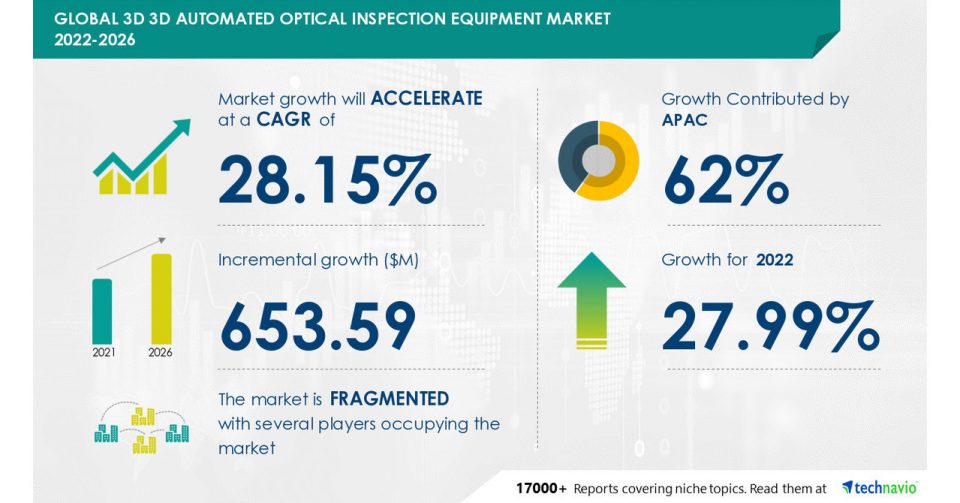 GLOBAL 3D 3D AUTOMATED OPTICAL INSPECTION EQUIPMENT MARKET 2022-2026

Market growth will ACCELERATE at a CAGR of

28.15%

Incremental growth ($M)

653.59

2021 2026

The market is FRAGMENTED with several players occupying the market

Growth Contributed by APAC

62%

Growth for 2022

27.99%

17000+ Reports covering niche topics. Read them at technavio